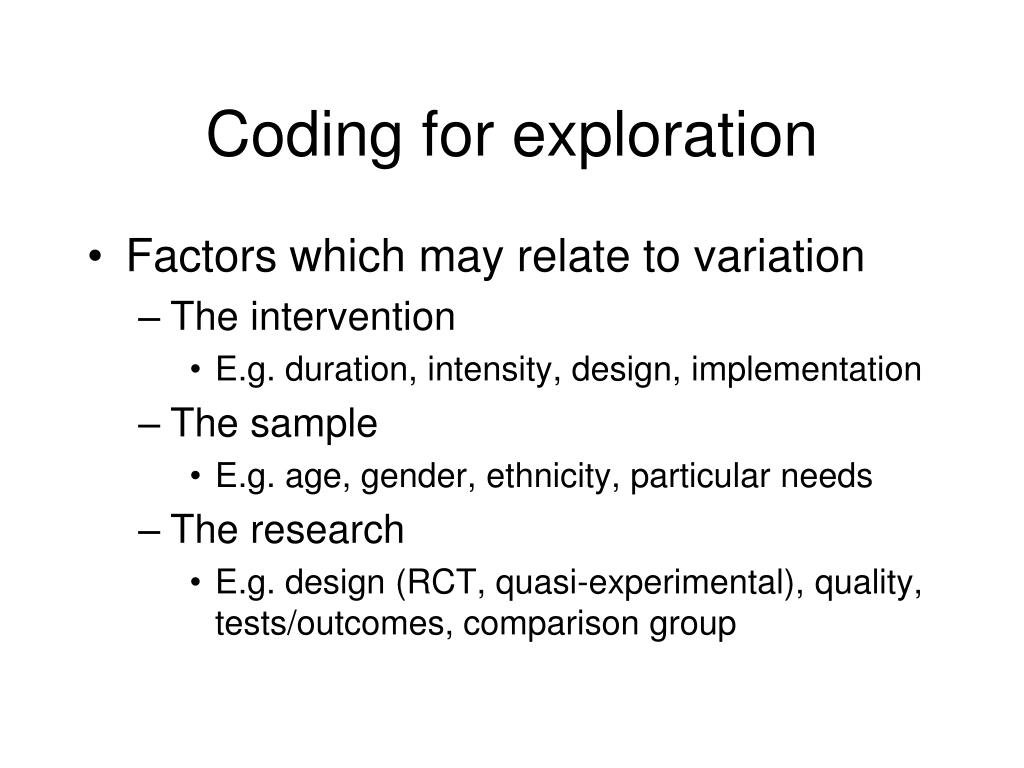 Coding for exploration

• Factors which may relate to variation
– The intervention
• E.g. duration, intensity, design, implementation
– The sample
• E.g. age, gender, ethnicity, particular needs
– The research
• E.g. design (RCT, quasi-experimental), quality, tests/outcomes, comparison group